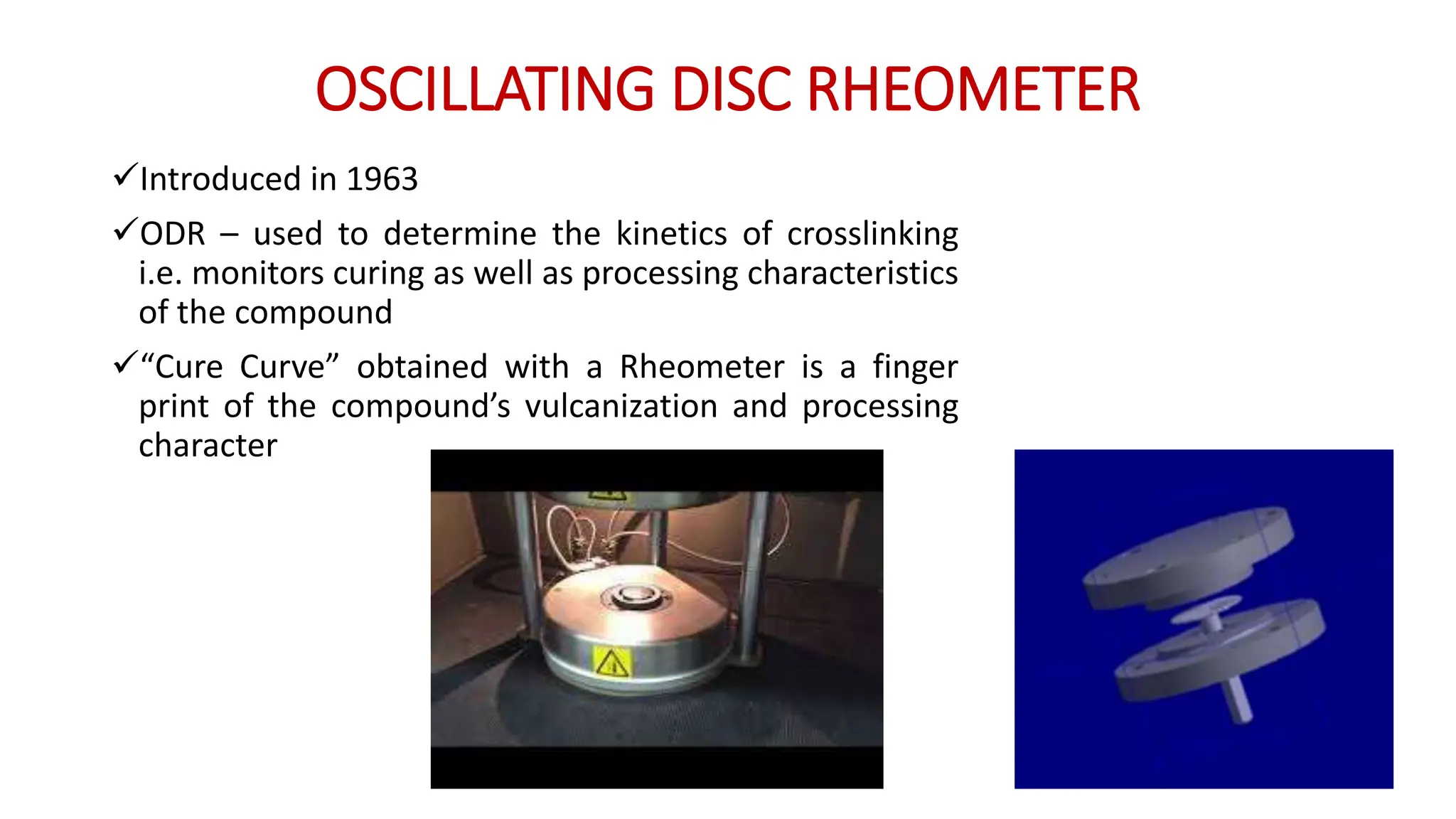 OSCILLATING DISC RHEOMETER

✓Introduced in 1963

✓ODR – used to determine the kinetics of crosslinking i.e. monitors curing as well as processing characteristics of the compound

✓“Cure Curve” obtained with a Rheometer is a finger print of the compound’s vulcanization and processing character